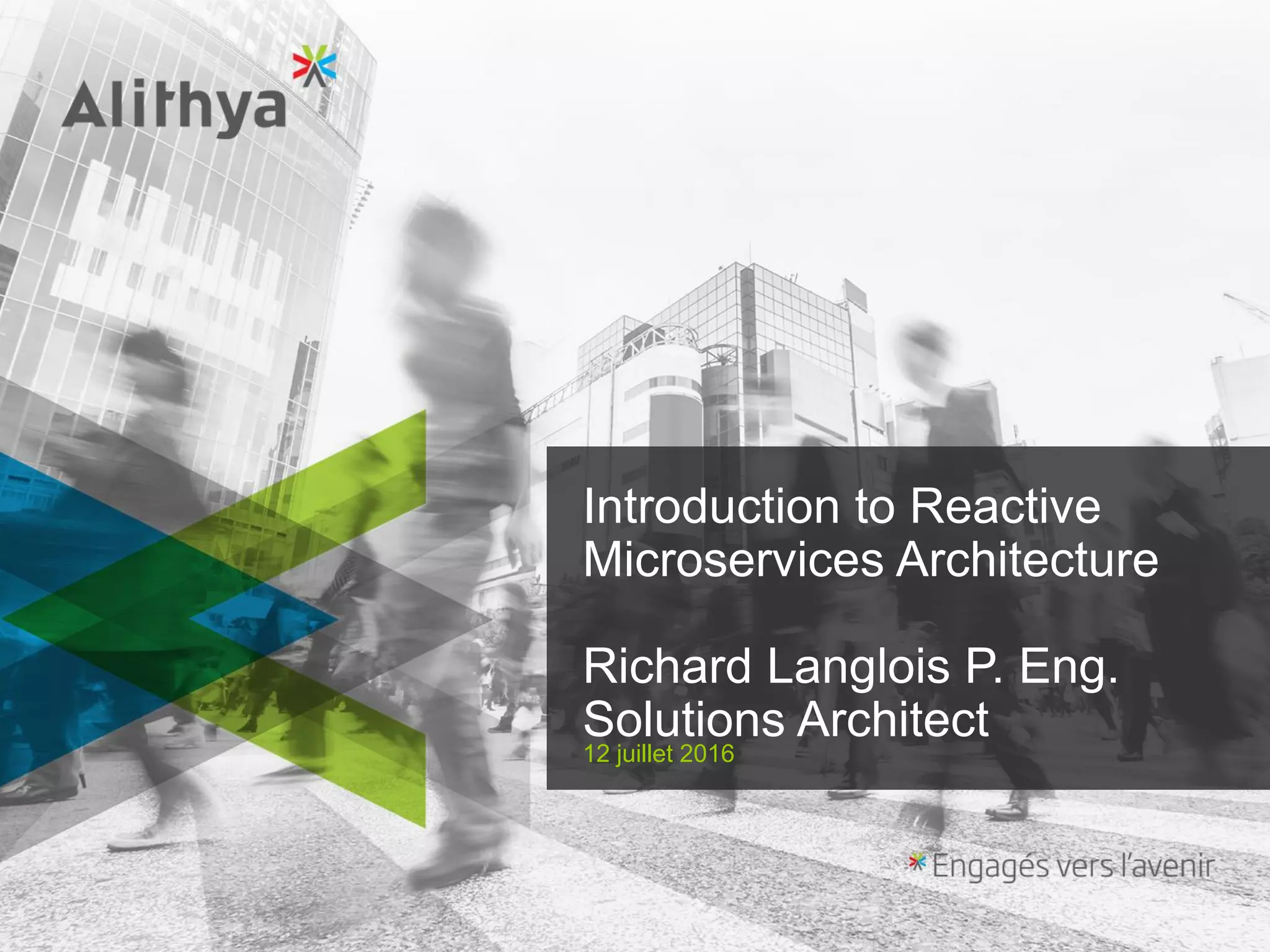 Alithya

Introduction to Reactive Microservices Architecture

Richard Langlois P. Eng.
Solutions Architect
12 juillet 2016

Engagés vers l'avenir